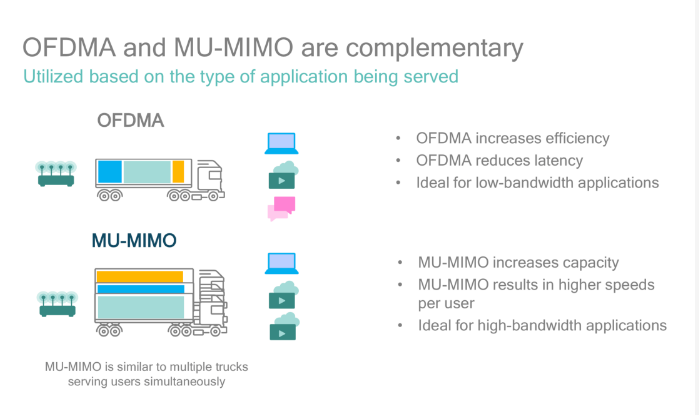 OFDMA and MU-MIMO are complementary

Utilized based on the type of application being served

OFDMA

• OFDMA increases efficiency
• OFDMA reduces latency
• Ideal for low-bandwidth applications

MU-MIMO

• MU-MIMO increases capacity
• MU-MIMO results in higher speeds per user
• Ideal for high-bandwidth applications

MU-MIMO is similar to multiple trucks serving users simultaneously